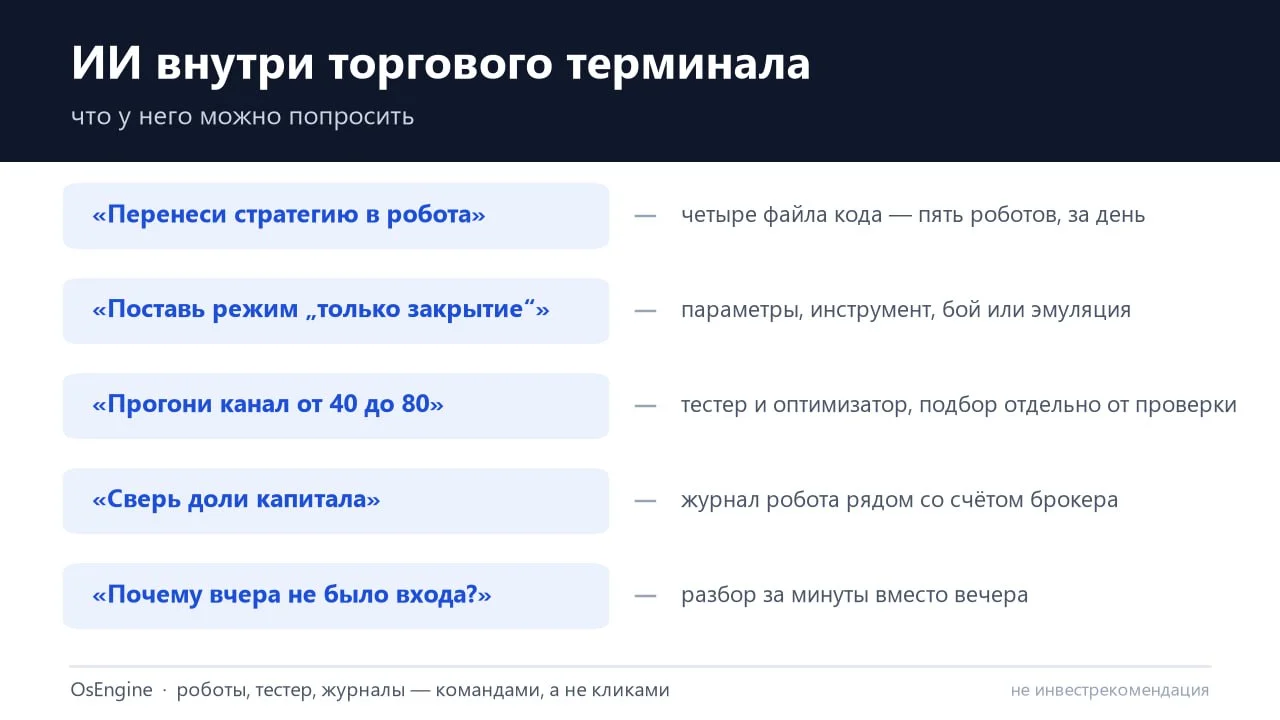 ИИ внутри торгового терминала

что у него можно попросить

«Перенеси стратегию в робота» — четыре файла кода — пять роботов, за день

«Поставь режим „только закрытие“» — параметры, инструмент, бой или эмуляция

«Прогони канал от 40 до 80» — тестер и оптимизатор, подбор отдельно от проверки

«Сверь доли капитала» — журнал робота рядом со счётом брокера

«Почему вчера не было входа?» — разбор за минуты вместо вечера

OsEngine · роботы, тестер, журналы — командами, а не кликами

не инвестрекомендация